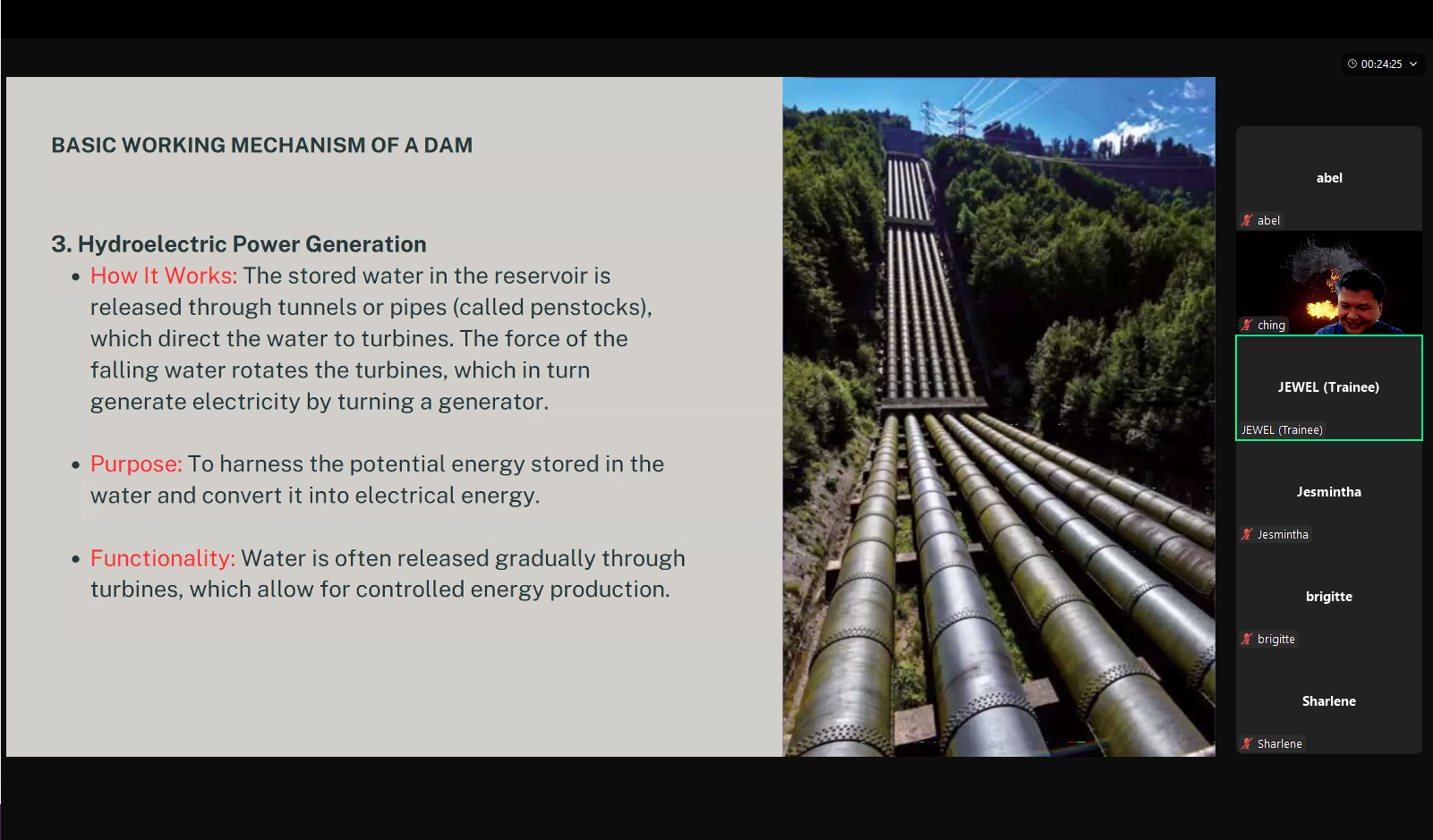 00:24:25

BASIC WORKING MECHANISM OF A DAM

3. Hydroelectric Power Generation

• How It Works: The stored water in the reservoir is released through tunnels or pipes (called penstocks), which direct the water to turbines. The force of the falling water rotates the turbines, which in turn generate electricity by turning a generator.

• Purpose: To harness the potential energy stored in the water and convert it into electrical energy.

• Functionality: Water is often released gradually through turbines, which allow for controlled energy production.

abel
abel

ching

JEWEL (Trainee)
JEWEL (Trainee)

Jesmintha
Jesmintha

brigitte
brigitte

Sharlene
Sharlene